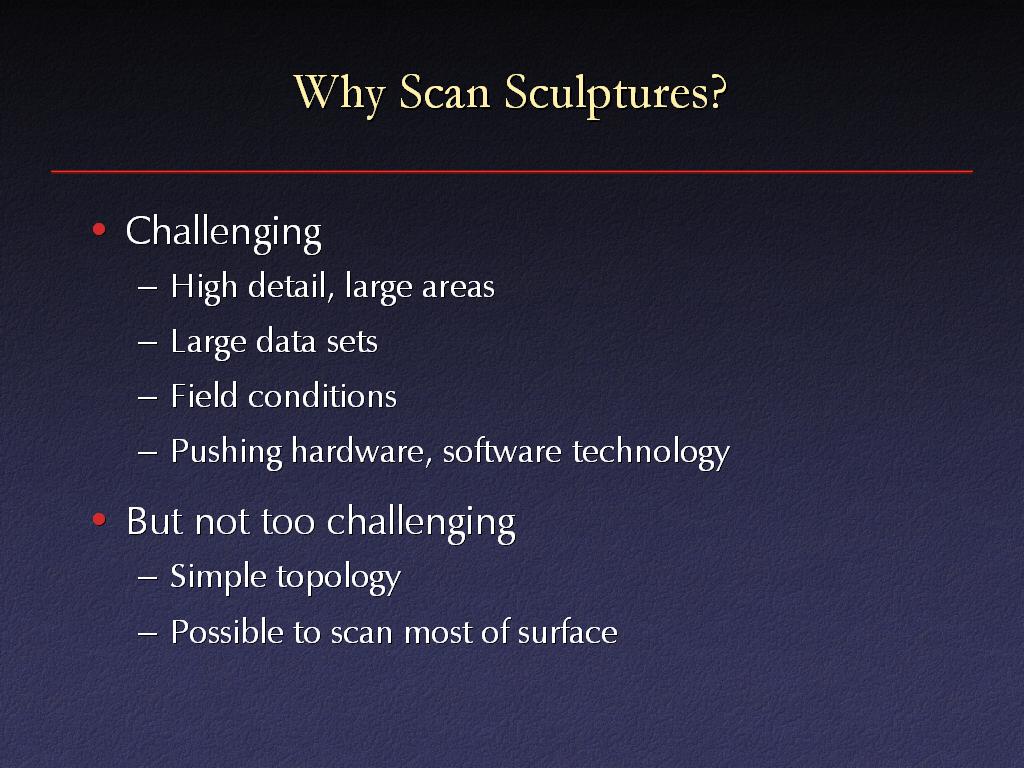 Why Scan Sculptures?

• Challenging
 – High detail, large areas
 – Large data sets
 – Field conditions
 – Pushing hardware, software technology

• But not too challenging
 – Simple topology
 – Possible to scan most of surface